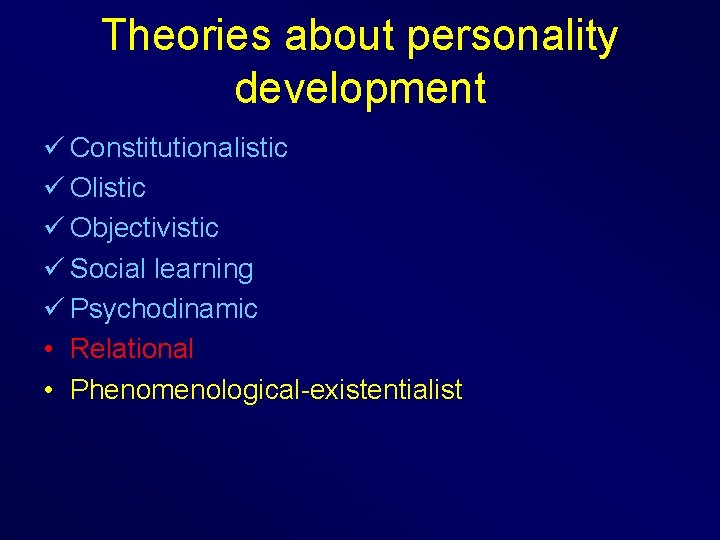 Theories about personality development

✓ Constitutionalistic
✓ Olistic
✓ Objectivistic
✓ Social learning
✓ Psychodinamic
• Relational
• Phenomenological-existentialist